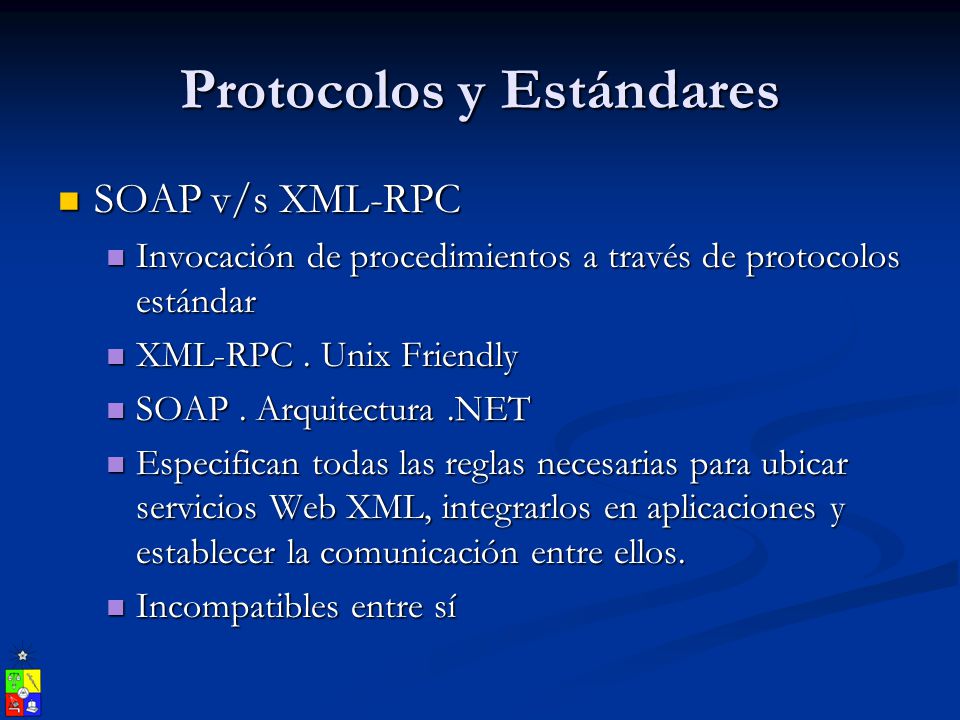 Protocolos y Estándares

SOAP v/s XML-RPC

Invocación de procedimientos a través de protocolos estándar

XML-RPC . Unix Friendly

SOAP . Arquitectura .NET

Especifican todas las reglas necesarias para ubicar servicios Web XML, integrarlos en aplicaciones y establecer la comunicación entre ellos.

Incompatibles entre sí